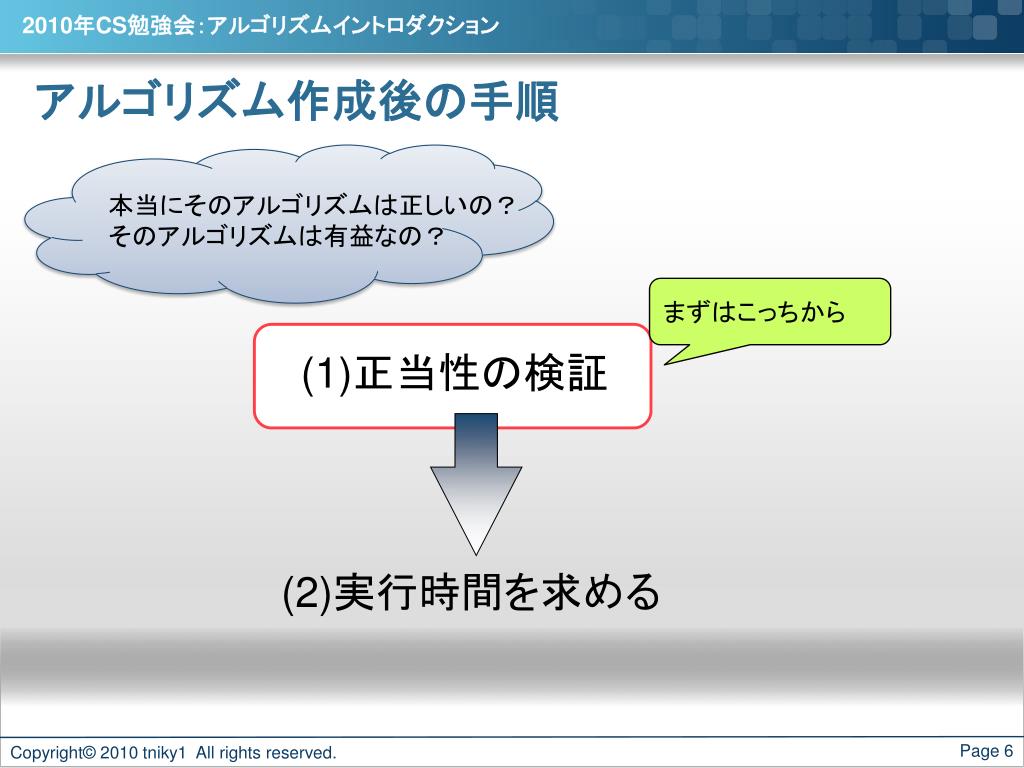 2010年CS勉強会：アルゴリズムイントロダクション

アルゴリズム作成後の手順

本当にそのアルゴリズムは正しいの？
そのアルゴリズムは有益なの？

まずはこっちから

(1)正当性の検証

(2)実行時間を求める

Copyright© 2010 tniky1 All rights reserved.

Page 6